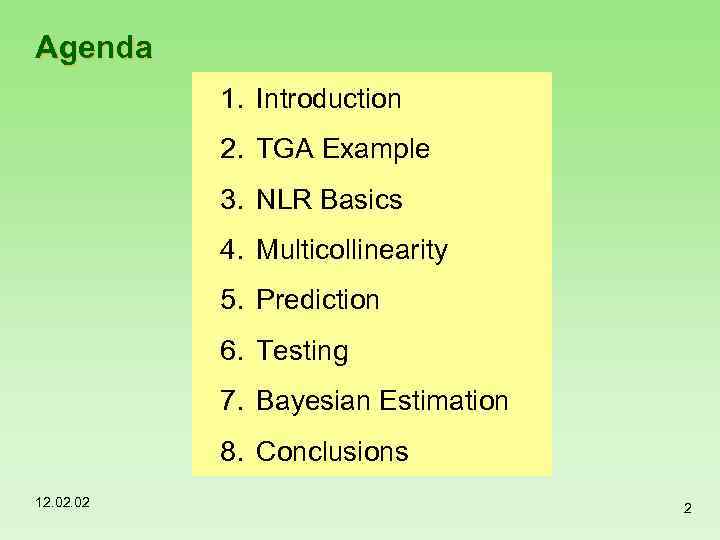 Agenda

1. Introduction
2. TGA Example
3. NLR Basics
4. Multicollinearity
5. Prediction
6. Testing
7. Bayesian Estimation
8. Conclusions

12.02.02

2